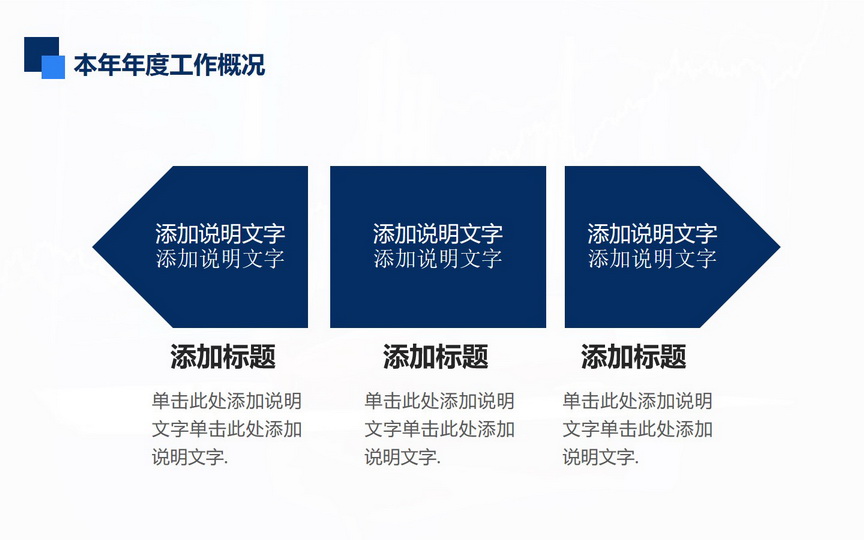 本年年度工作概况

添加说明文字
添加说明文字

添加标题

单击此处添加说明文字单击此处添加说明文字.

添加说明文字
添加说明文字

添加标题

单击此处添加说明文字单击此处添加说明文字.

添加说明文字
添加说明文字

添加标题

单击此处添加说明文字单击此处添加说明文字.